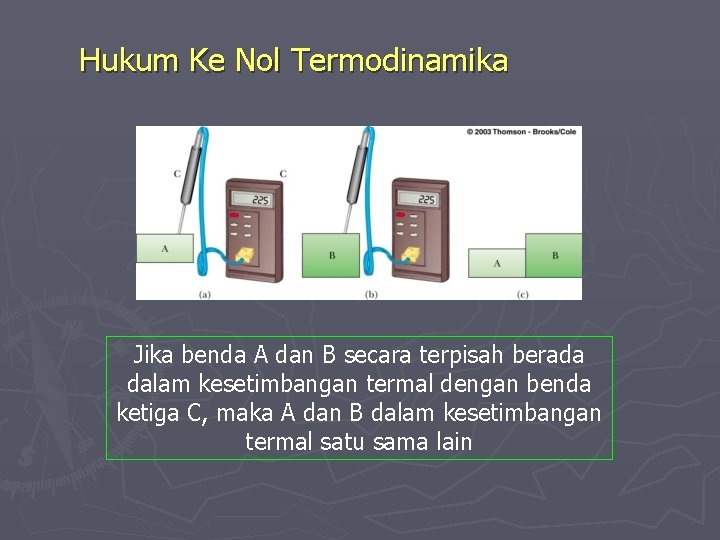 Hukum Ke Nol Termodinamika

© 2003 Thomson - Brooks/Cole

C

C

225

A

(a)

225

B

(b)

A

B

(c)

Jika benda A dan B secara terpisah berada dalam kesetimbangan termal dengan benda ketiga C, maka A dan B dalam kesetimbangan termal satu sama lain